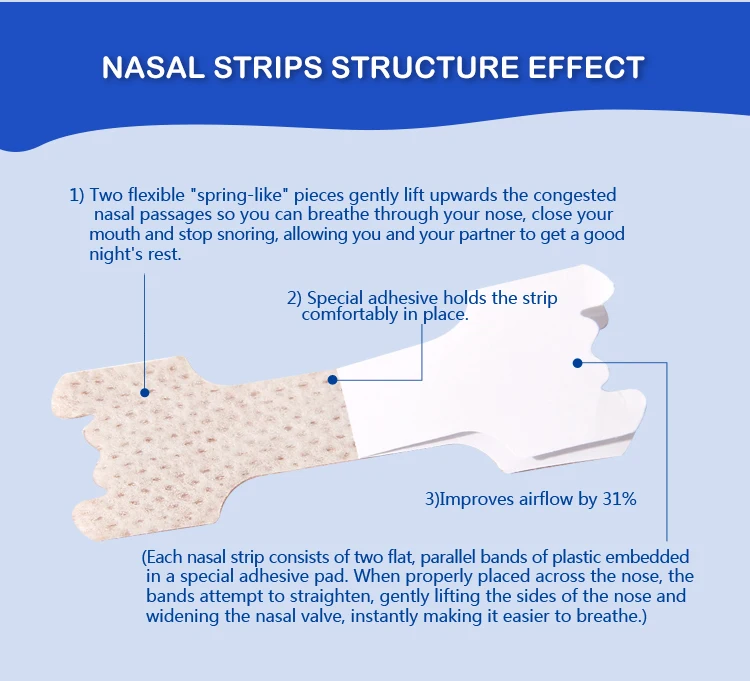 NASAL STRIPS STRUCTURE EFFECT

1) Two flexible "spring-like" pieces gently lift upwards the congested nasal passages so you can breathe through your nose, close your mouth and stop snoring, allowing you and your partner to get a good night's rest.

2) Special adhesive holds the strip comfortably in place.

3)Improves airflow by 31%

(Each nasal strip consists of two flat, parallel bands of plastic embedded in a special adhesive pad. When properly placed across the nose, the bands attempt to straighten, gently lifting the sides of the nose and widening the nasal valve, instantly making it easier to breathe.)